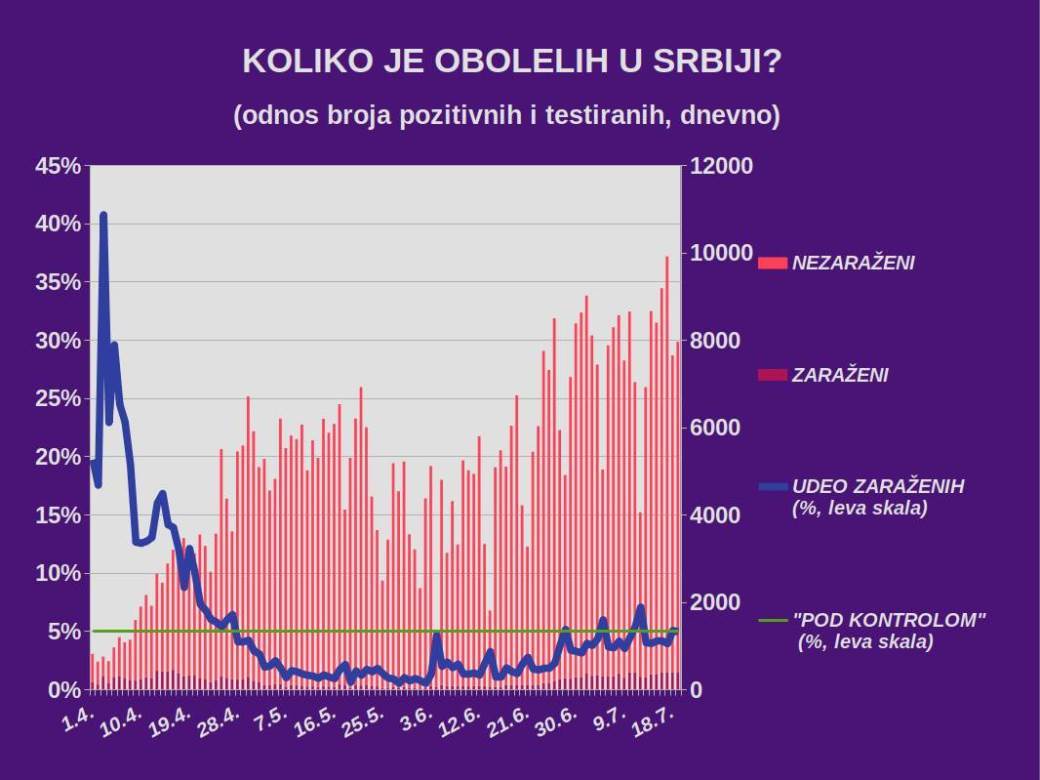 KOLIKO JE OBOLELIH U SRBIJI?

(odnos broja pozitivnih i testiranih, dnevno)

45%
40%
35%
30%
25%
20%
15%
10%
5%
0%

12000
10000
8000
6000
4000
2000
0

1.4.
10.4.
19.4.
28.4.
7.5.
16.5.
25.5.
3.6.
12.6.
21.6.
30.6.
9.7.
18.7.

NEZARAŽENI

ZARAŽENI

UDEO ZARAŽENIH (%, leva skala)

"POD KONTROLOM" (%, leva skala)